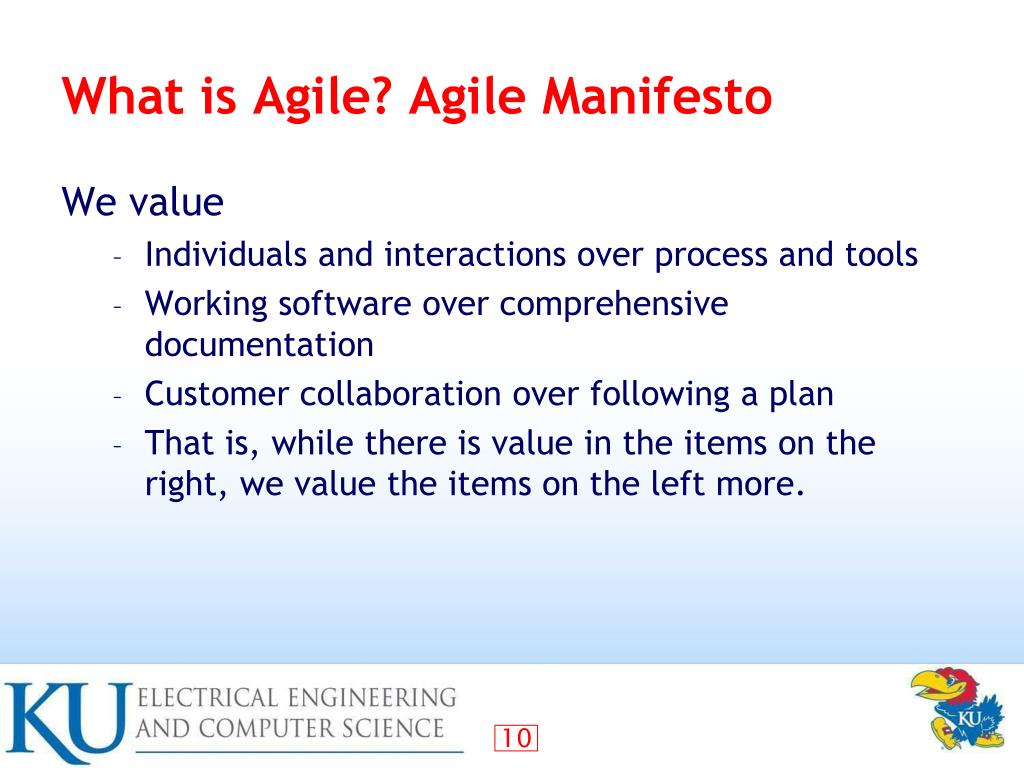 What is Agile? Agile Manifesto

We value

- Individuals and interactions over process and tools
- Working software over comprehensive documentation
- Customer collaboration over following a plan
- That is, while there is value in the items on the right, we value the items on the left more.

KU ELECTRICAL ENGINEERING AND COMPUTER SCIENCE

10

KU